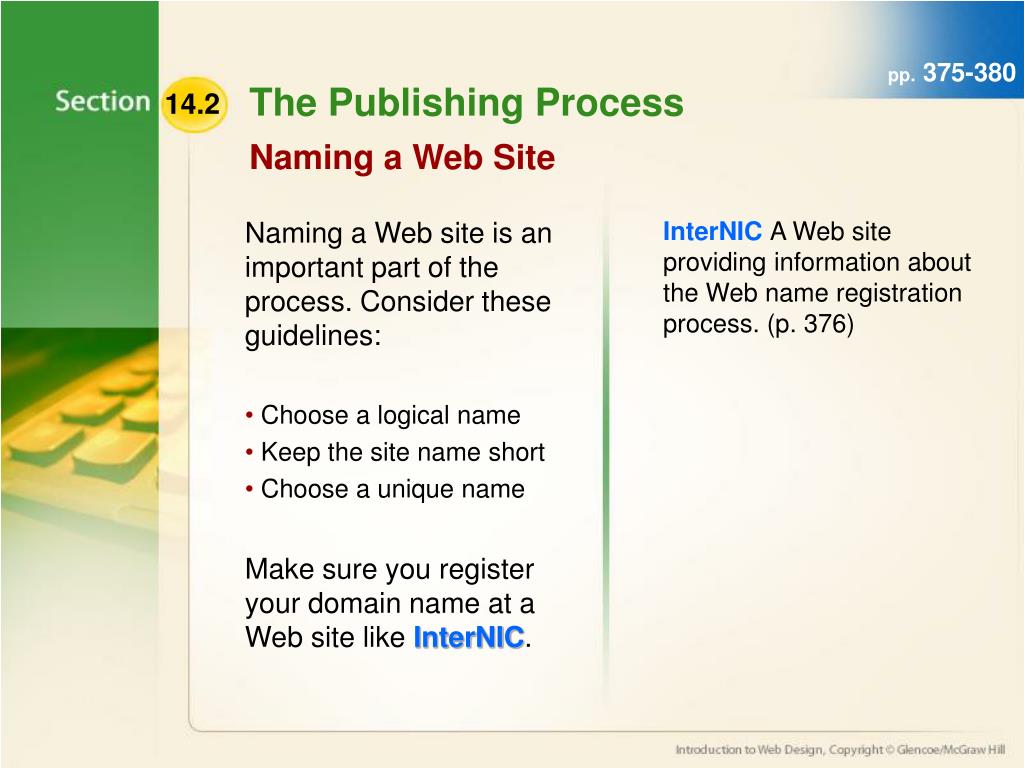 pp. 375-380

Section 14.2 The Publishing Process

Naming a Web Site

Naming a Web site is an important part of the process. Consider these guidelines:

• Choose a logical name
• Keep the site name short
• Choose a unique name

Make sure you register your domain name at a Web site like InterNIC.

InterNIC A Web site providing information about the Web name registration process. (p. 376)

Introduction to Web Design, Copyright © Glencoe/McGraw Hill